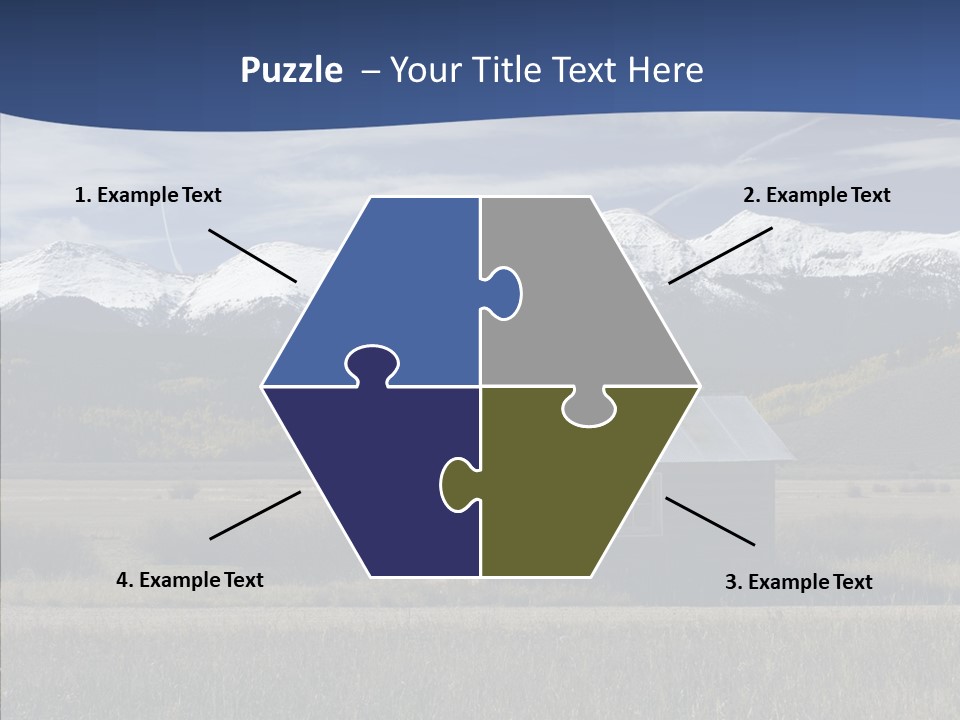 Puzzle – Your Title Text Here

1. Example Text

2. Example Text

4. Example Text

3. Example Text